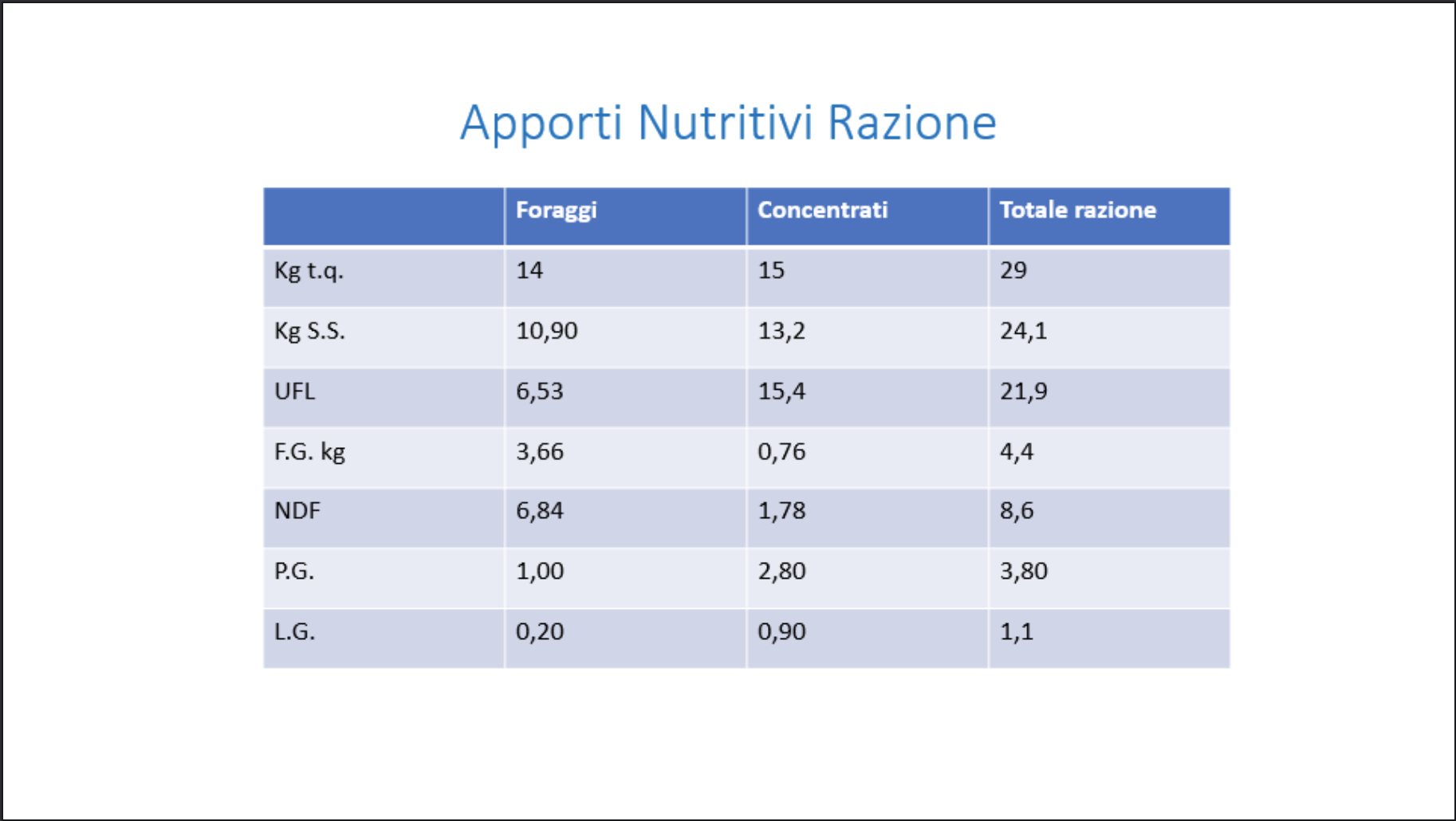 Apporti Nutritivi Razione

|  | Foraggi | Concentrati | Totale razione |
|---|---|---|---|
| Kg t.q. | 14 | 15 | 29 |
| Kg S.S. | 10,90 | 13,2 | 24,1 |
| UFL | 6,53 | 15,4 | 21,9 |
| F.G. kg | 3,66 | 0,76 | 4,4 |
| NDF | 6,84 | 1,78 | 8,6 |
| P.G. | 1,00 | 2,80 | 3,80 |
| L.G. | 0,20 | 0,90 | 1,1 |